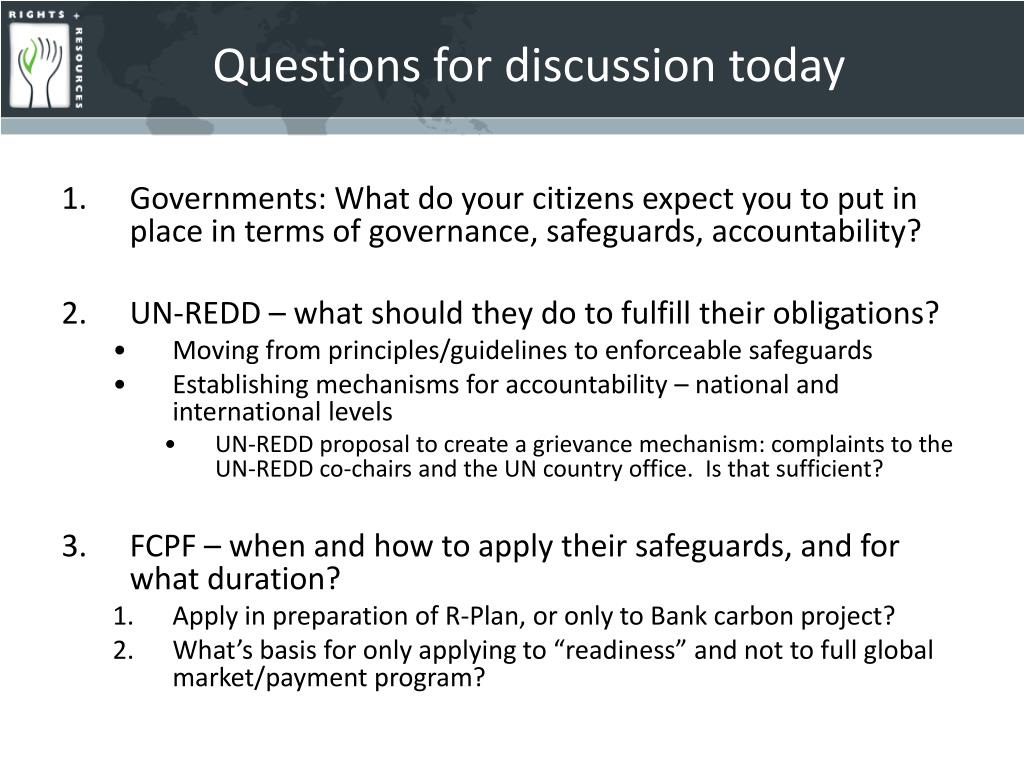 RIGHTS + RESOURCES

Questions for discussion today

1. Governments: What do your citizens expect you to put in place in terms of governance, safeguards, accountability?

2. UN-REDD – what should they do to fulfill their obligations?
• Moving from principles/guidelines to enforceable safeguards
• Establishing mechanisms for accountability – national and international levels
• UN-REDD proposal to create a grievance mechanism: complaints to the UN-REDD co-chairs and the UN country office. Is that sufficient?

3. FCPF – when and how to apply their safeguards, and for what duration?
1. Apply in preparation of R-Plan, or only to Bank carbon project?
2. What's basis for only applying to "readiness" and not to full global market/payment program?